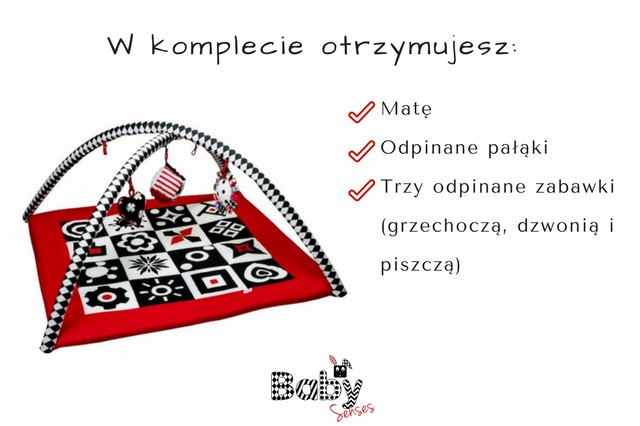 W komplecie otrzymujesz:

Matę

Odpinane pałąki

Trzy odpinane zabawki (grzechoczą, dzwonią i piszczą)

Baby Senses